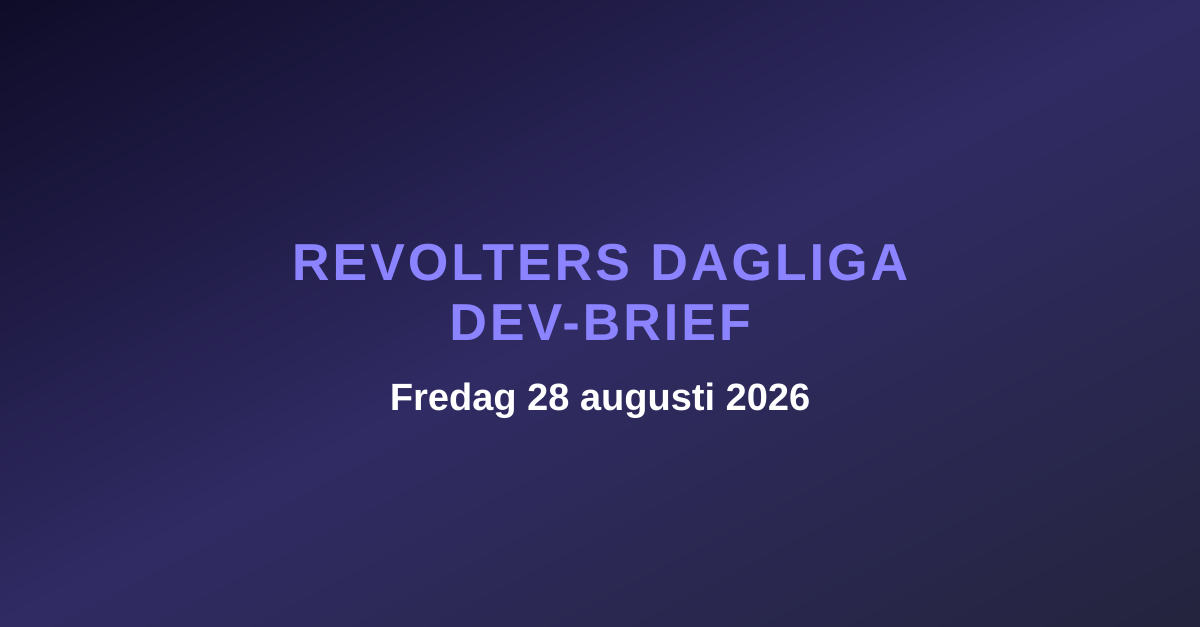 REVOLTERS DAGLIGA DEV-BRIEF

Fredag 28 augusti 2026